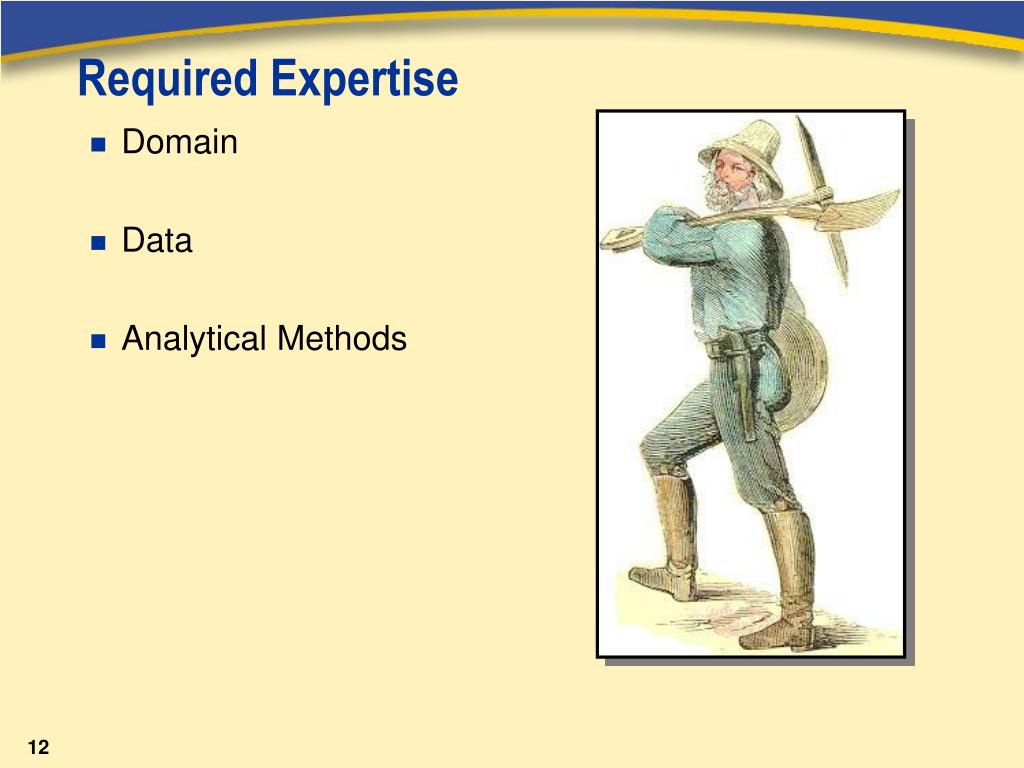 Required Expertise

- Domain
- Data
- Analytical Methods

12